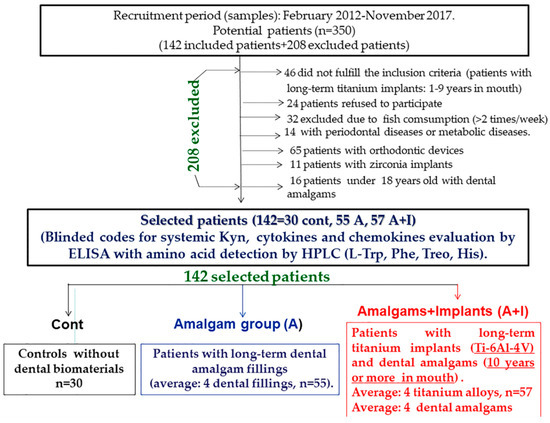 Recruitment period (samples): February 2012-November 2017.
Potential patients (n=350)
(142 included patients+208 excluded patients)

208 excluded

46 did not fulfill the inclusion criteria (patients with long-term titanium implants: 1-9 years in mouth)

24 patients refused to participate

32 excluded due to fish comsumption (>2 times/week)

14 with periodontal diseases or metabolic diseases.

65 patients with orthodontic devices

11 patients with zirconia implants

16 patients under 18 years old with dental amalgams

Selected patients (142=30 cont, 55 A, 57 A+I)
(Blinded codes for systemic Kyn, cytokines and chemokines evaluation by ELISA with amino acid detection by HPLC (L-Trp, Phe, Treo, His).

142 selected patients

Cont

Controls without dental biomaterials n=30

Amalgam group (A)

Patients with long-term dental amalgam fillings (average: 4 dental fillings, n=55).

Amalgams+Implants (A+I)

Patients with long-term titanium implants (Ti-6Al-4V) and dental amalgams (10 years or more in mouth).
Average: 4 titanium alloys, n=57
Average: 4 dental amalgams